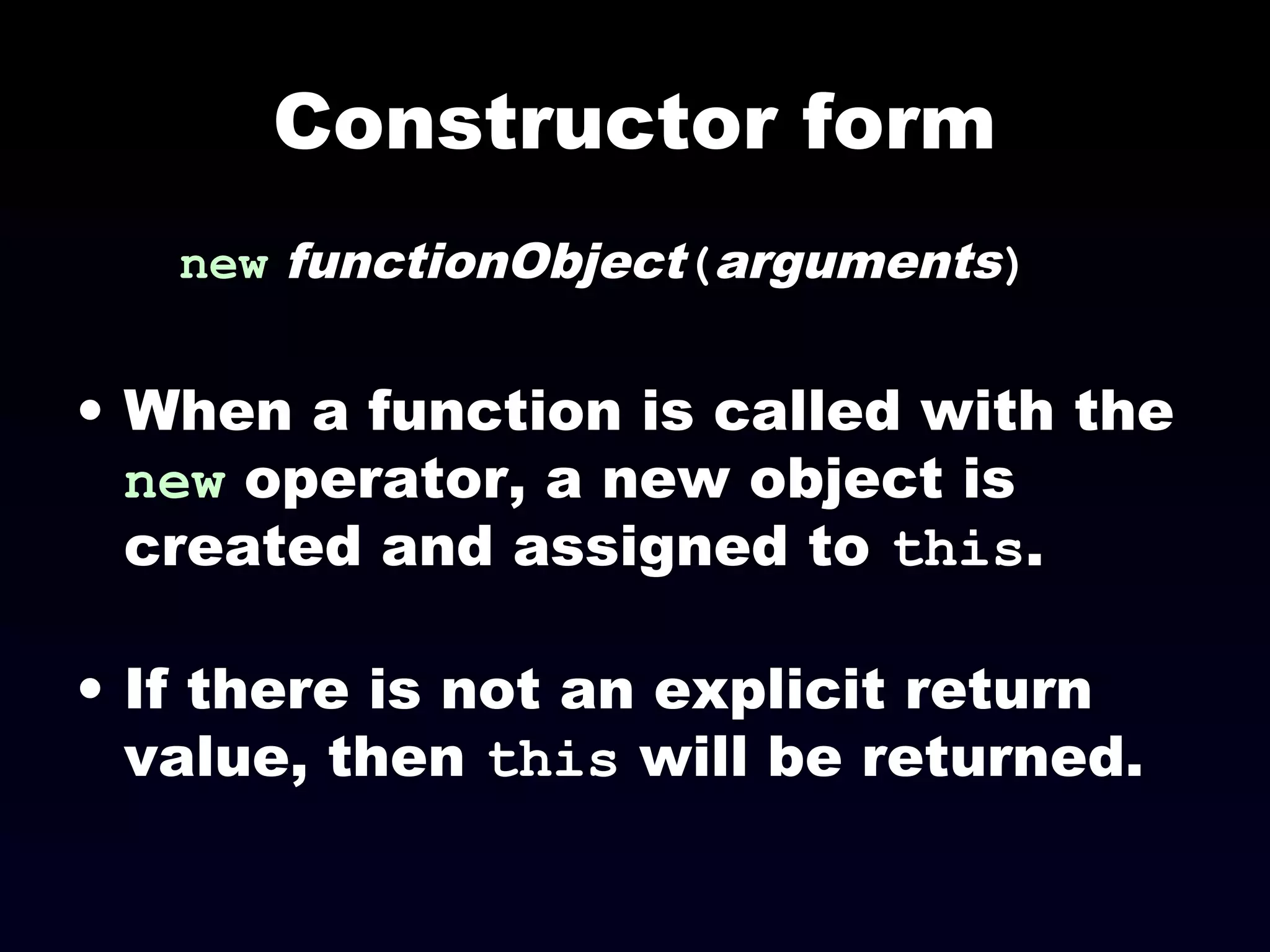 Constructor form

new functionObject(arguments)

• When a function is called with the new operator, a new object is created and assigned to this.

• If there is not an explicit return value, then this will be returned.